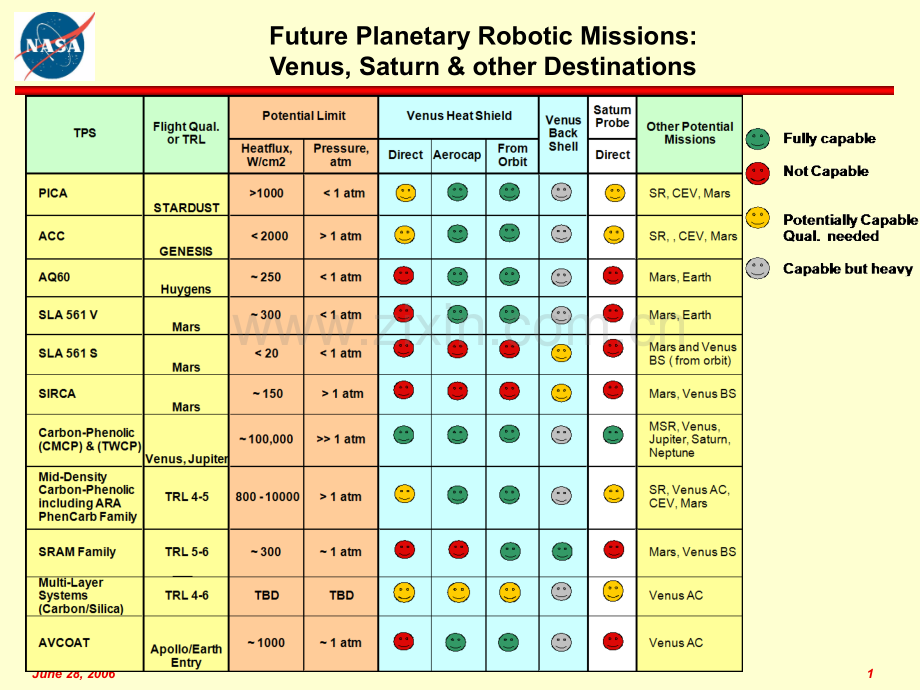 NASA

Future Planetary Robotic Missions: Venus, Saturn & other Destinations

| TPS | Flight Qual. or TRL | Potential Limit: Heatflux, W/cm2 | Potential Limit: Pressure, atm | Venus Heat Shield: Direct | Venus Heat Shield: Aerocap | Venus Heat Shield: From Orbit | Venus Back Shell | Saturn Probe: Direct | Other Potential Missions |
|---|---|---|---|---|---|---|---|---|---|
| PICA | STARDUST | >1000 | < 1 atm | | | | | | SR, CEV, Mars |
| ACC | GENESIS | < 2000 | > 1 atm | | | | | | SR, , CEV, Mars |
| AQ60 | Huygens | ~ 250 | < 1 atm | | | | | | Mars, Earth |
| SLA 561 V | Mars | ~ 300 | < 1 atm | | | | | | Mars, Earth |
| SLA 561 S | Mars | < 20 | < 1 atm | | | | | | Mars and Venus BS ( from orbit) |
| SIRCA | Mars | ~ 150 | > 1 atm | | | | | | Mars, Venus BS |
| Carbon-Phenolic (CMCP) & (TWCP) | Venus, Jupiter | ~ 100,000 | >> 1 atm | | | | | | MSR, Venus, Jupiter, Saturn, Neptune |
| Mid-Density Carbon-Phenolic including ARA PhenCarb Family | TRL 4-5 | 800 - 10000 | > 1 atm | | | | | | SR, Venus AC, CEV, Mars |
| SRAM Family | TRL 5-6 | ~ 300 | ~ 1 atm | | | | | | Mars, Venus BS |
| Multi-Layer Systems (Carbon/Silica) | TRL 4-6 | TBD | TBD | | | | | | Venus AC |
| AVCOAT | Apollo/Earth Entry | ~ 1000 | ~ 1 atm | | | | | | Venus AC |

Fully capable
Not Capable
Potentially Capable Qual. needed
Capable but heavy

www.zixin.com.cn

June 28, 2006

1